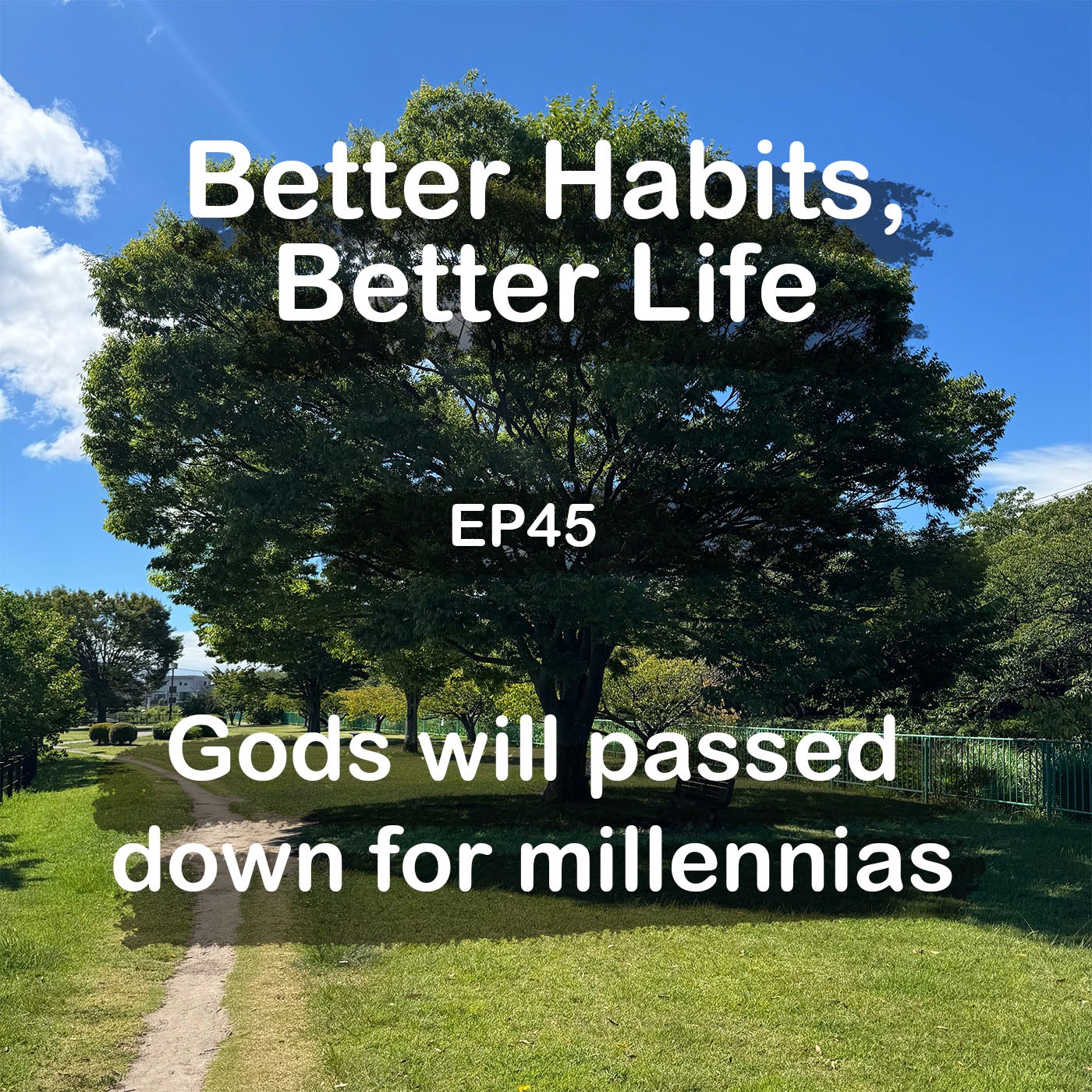 Better Habits, Better Life

EP45

Gods will passed down for millennias